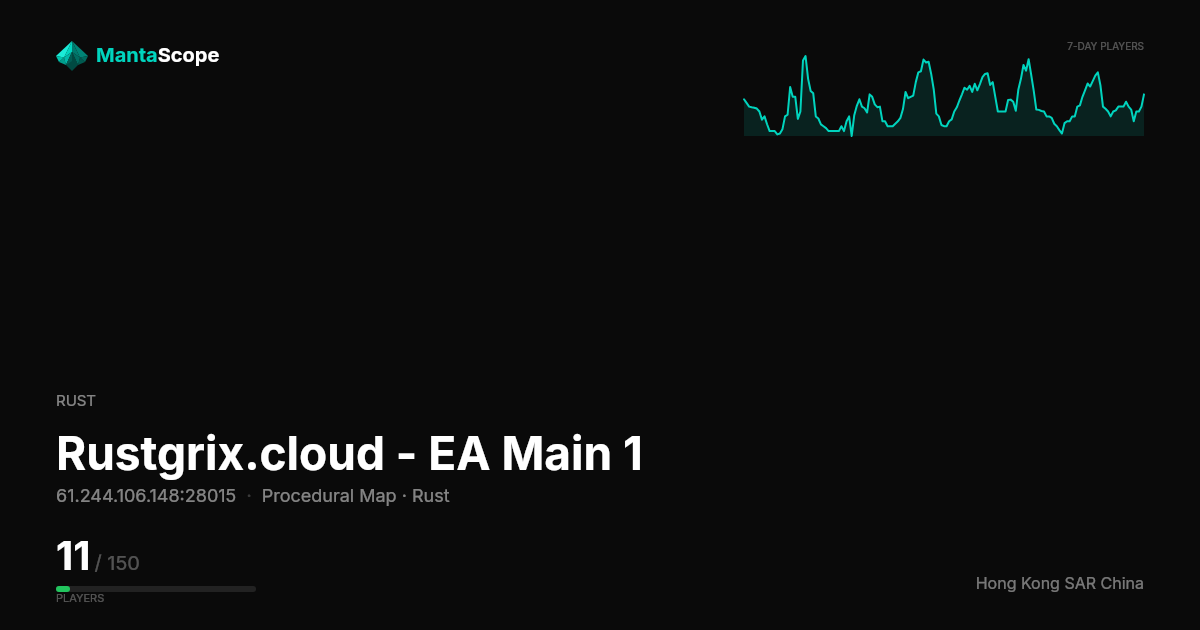 MantaScope

7-DAY PLAYERS

RUST

Rustgrix.cloud - EA Main 1

61.244.106.148:28015 · Procedural Map · Rust

11 / 150

PLAYERS

Hong Kong SAR China